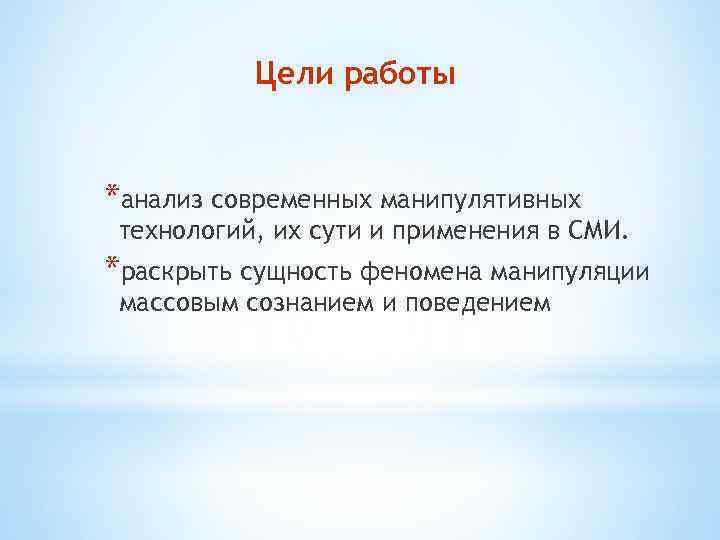 Цели работы

*анализ современных манипулятивных технологий, их сути и применения в СМИ.

*раскрыть сущность феномена манипуляции массовым сознанием и поведением